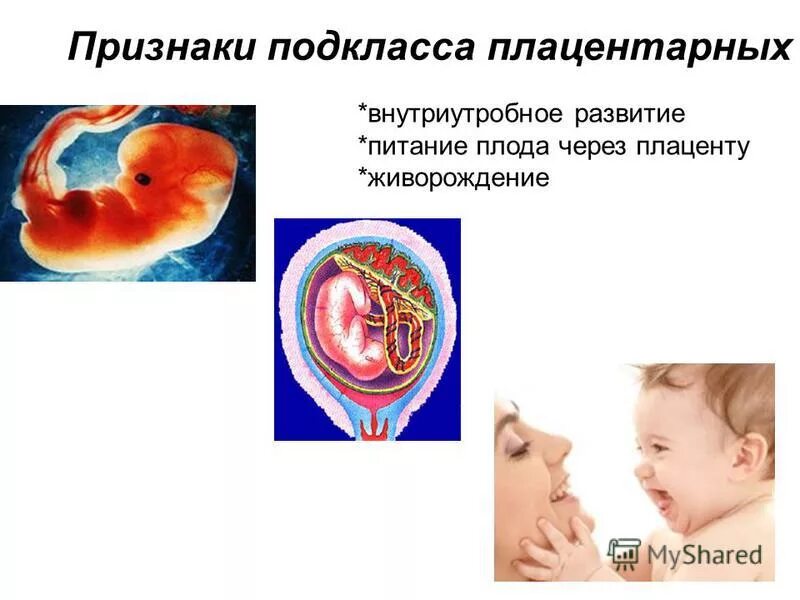 Признаки подкласса плацентарных

*внутриутробное развитие
*питание плода через плаценту
*живорождение

MyShared